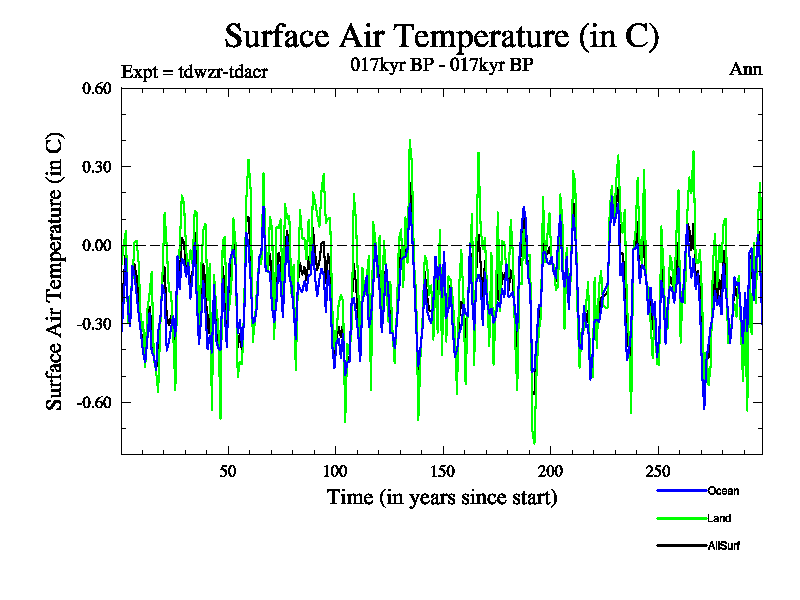 Surface Air Temperature (in C)

Expt = tdwzr-tdacr

017kyr BP - 017kyr BP

Ann

Surface Air Temperature (in C)

0.60

0.30

0.00

-0.30

-0.60

50

100

150

200

250

Time (in years since start)

Ocean

Land

AllSurf